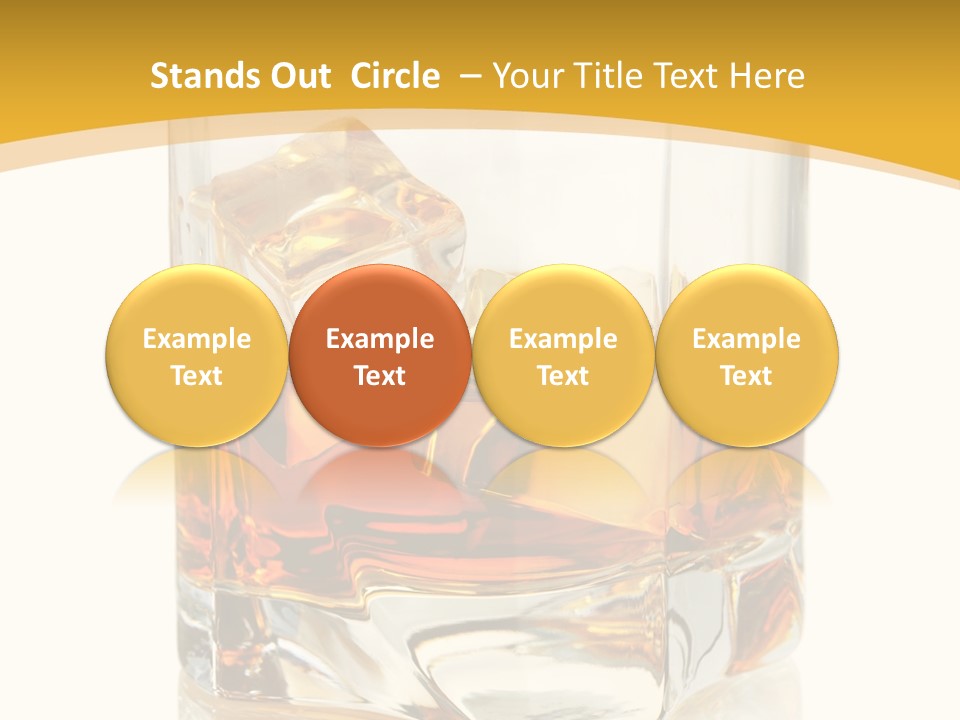 Stands Out Circle – Your Title Text Here

Example Text

Example Text

Example Text

Example Text